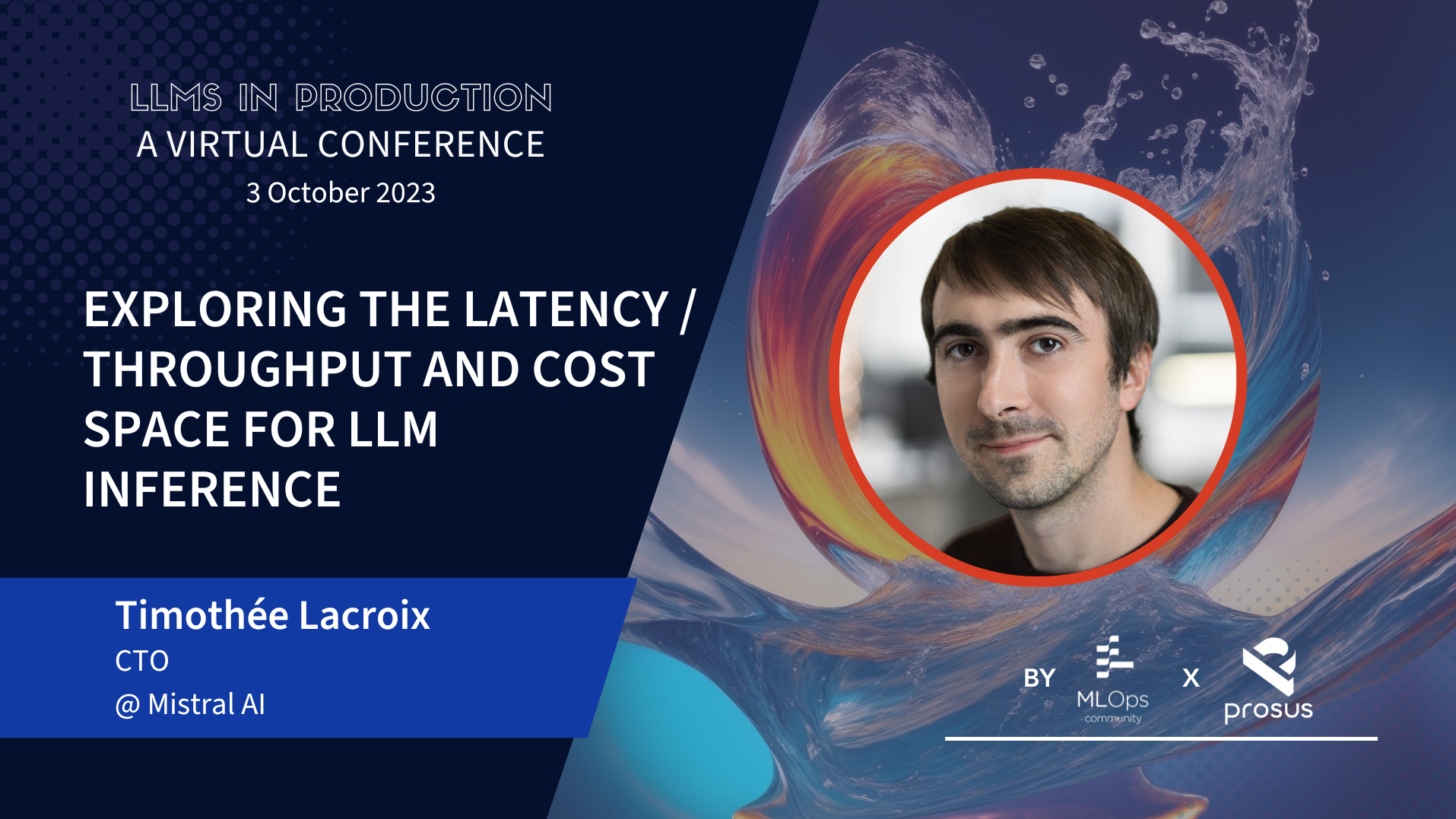 LLMS IN PRODUCTION
A VIRTUAL CONFERENCE
3 October 2023

EXPLORING THE LATENCY / THROUGHPUT AND COST SPACE FOR LLM INFERENCE

Timothée Lacroix
CTO
@ Mistral AI

BY MLOps community X prosus